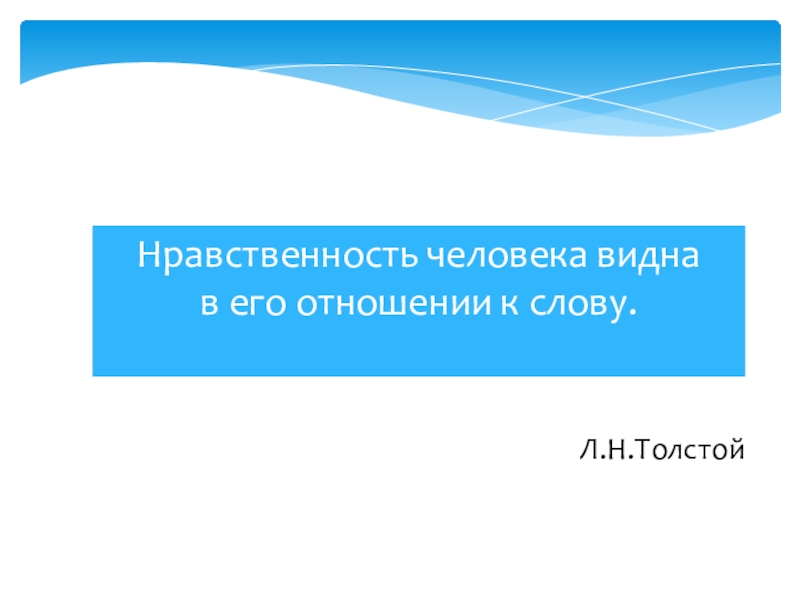 Нравственность человека видна в его отношении к слову.

Л.Н.Толстой